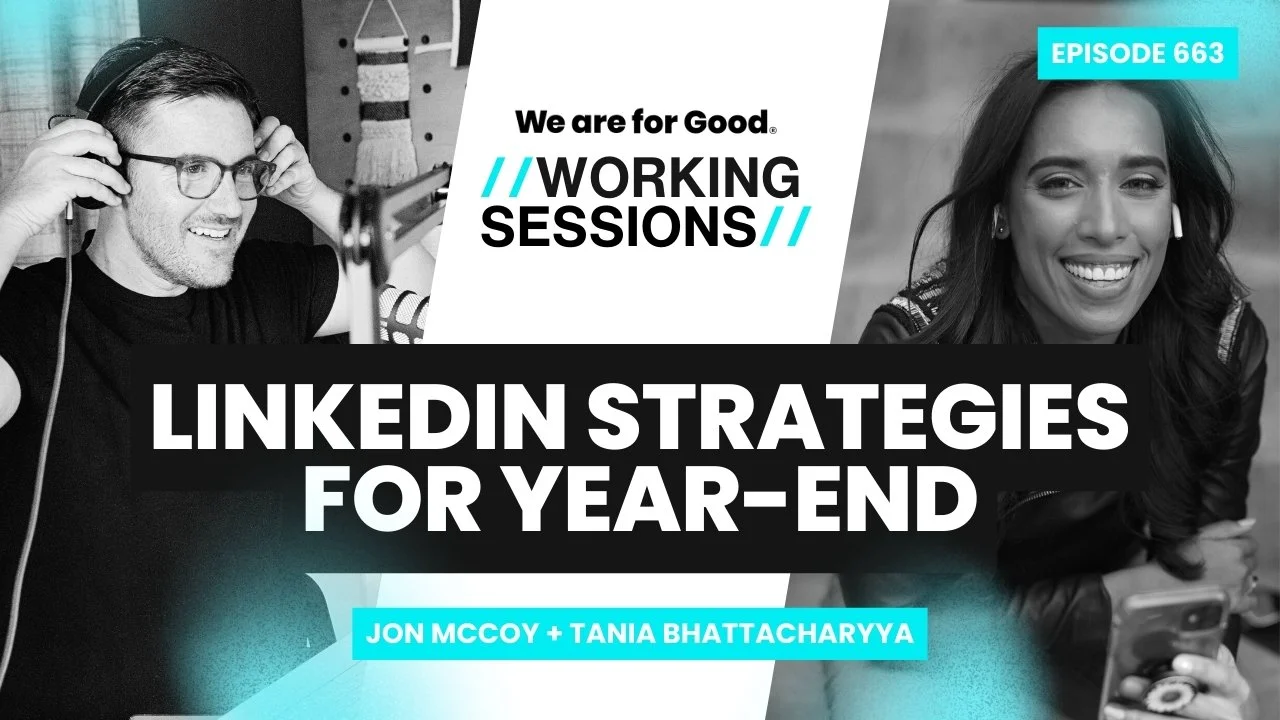 EPISODE 663

We are for Good®

//WORKING SESSIONS//

LINKEDIN STRATEGIES FOR YEAR-END

JON MCCOY + TANIA BHATTACHARYYA